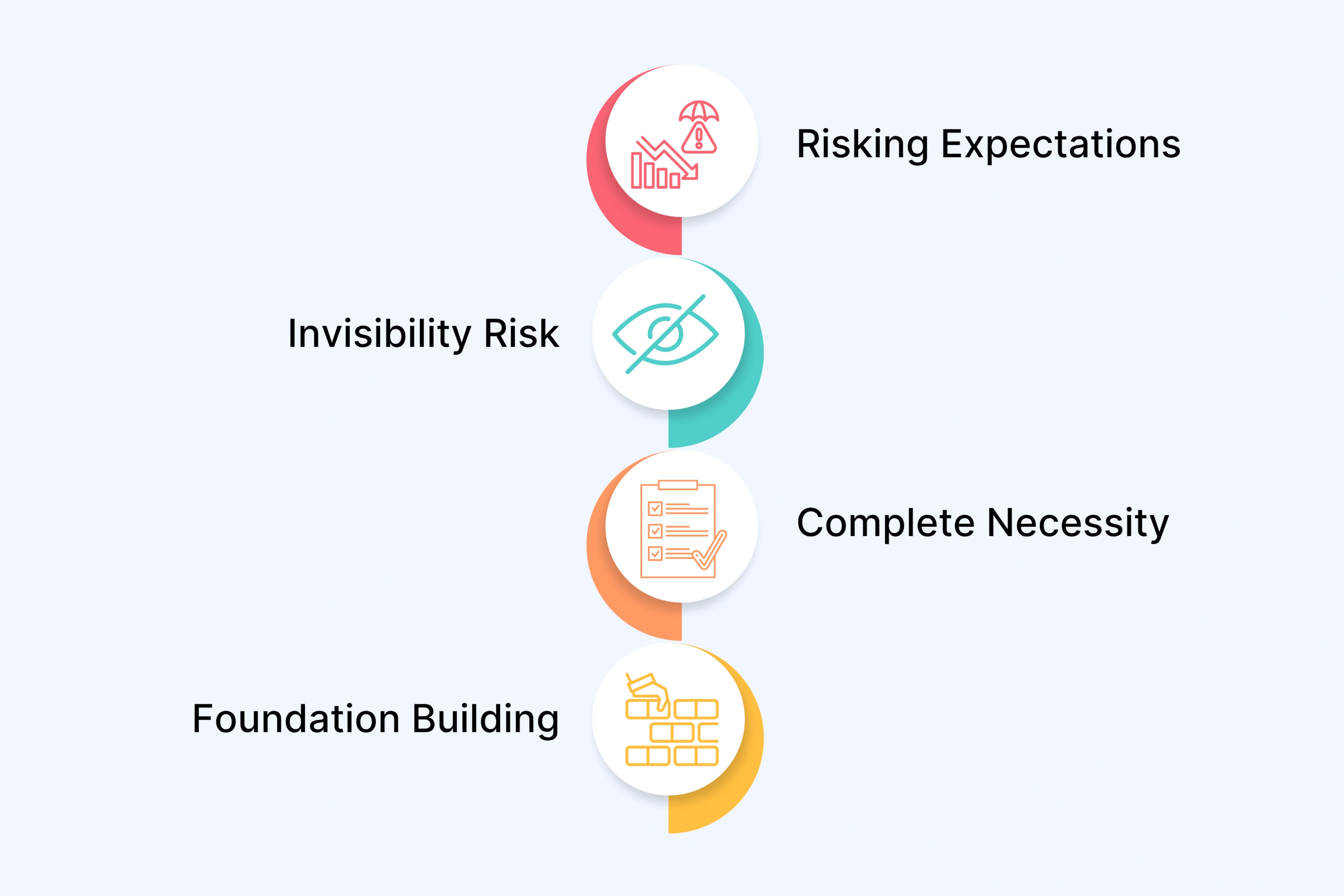 Risking Expectations

Invisibility Risk

Complete Necessity

Foundation Building